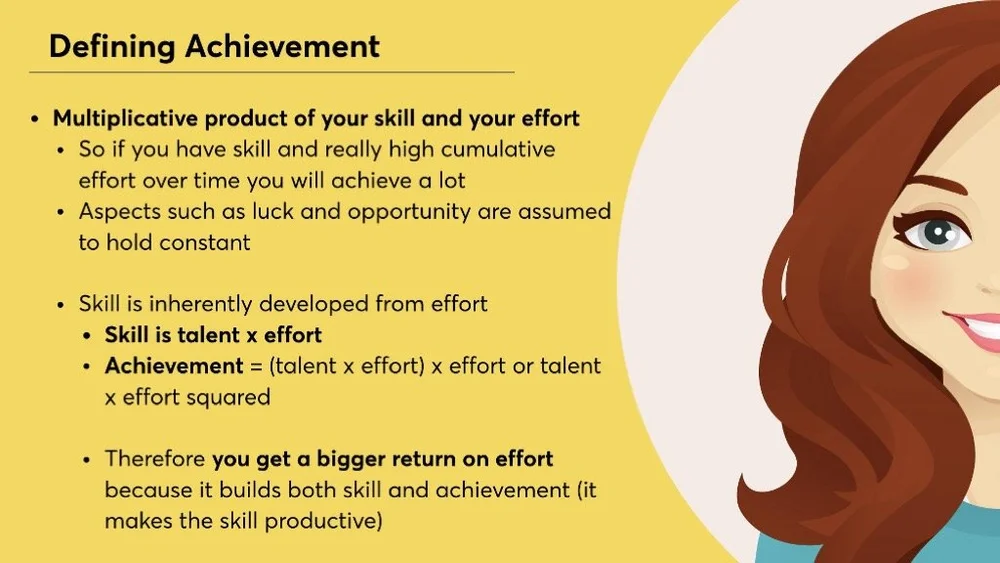 Defining Achievement

• Multiplicative product of your skill and your effort
  • So if you have skill and really high cumulative effort over time you will achieve a lot
  • Aspects such as luck and opportunity are assumed to hold constant

  • Skill is inherently developed from effort
    • Skill is talent x effort
    • Achievement = (talent x effort) x effort or talent x effort squared

    • Therefore you get a bigger return on effort because it builds both skill and achievement (it makes the skill productive)